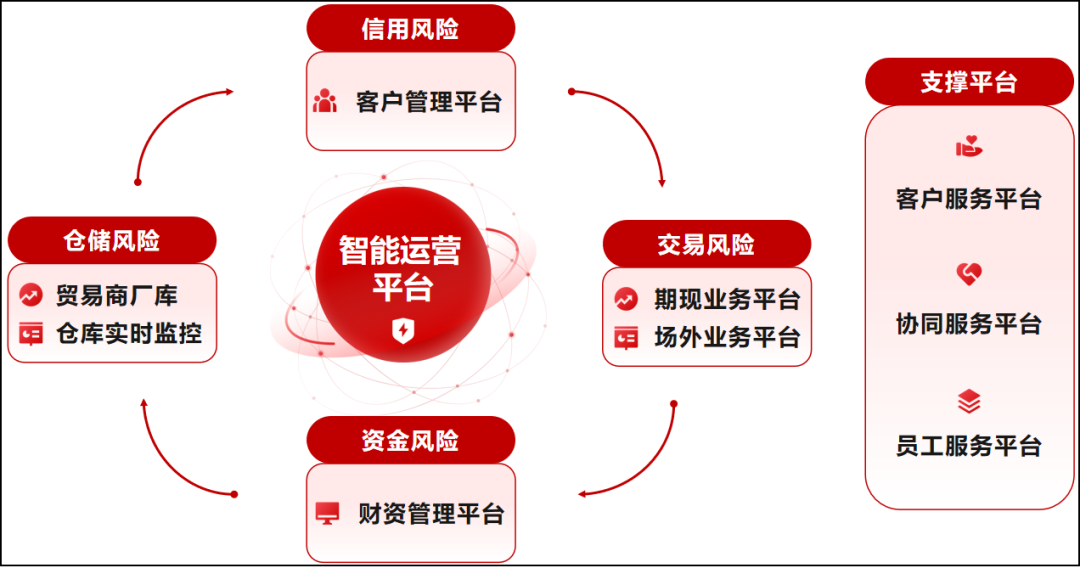 信用风险

客户管理平台

仓储风险

贸易商厂库

仓库实时监控

智能运营平台

交易风险

期现业务平台

场外业务平台

资金风险

财资管理平台

支撑平台

客户服务平台

协同服务平台

员工服务平台